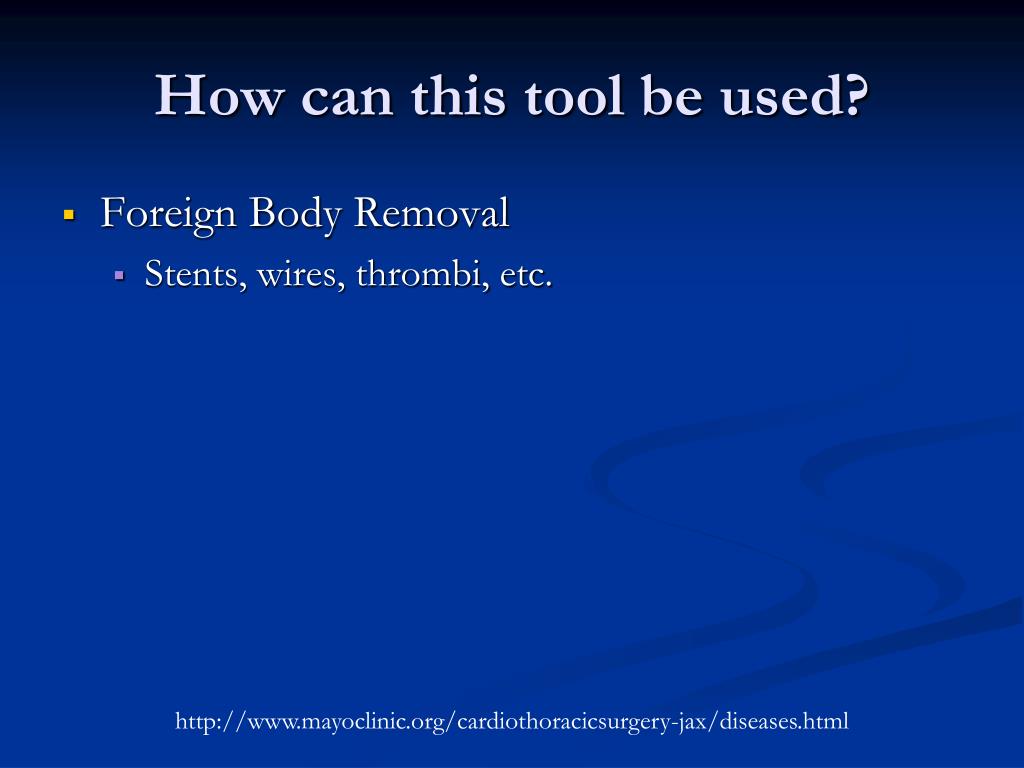 How can this tool be used?

- Foreign Body Removal
  - Stents, wires, thrombi, etc.

http://www.mayoclinic.org/cardiothoracicsurgery-jax/diseases.html